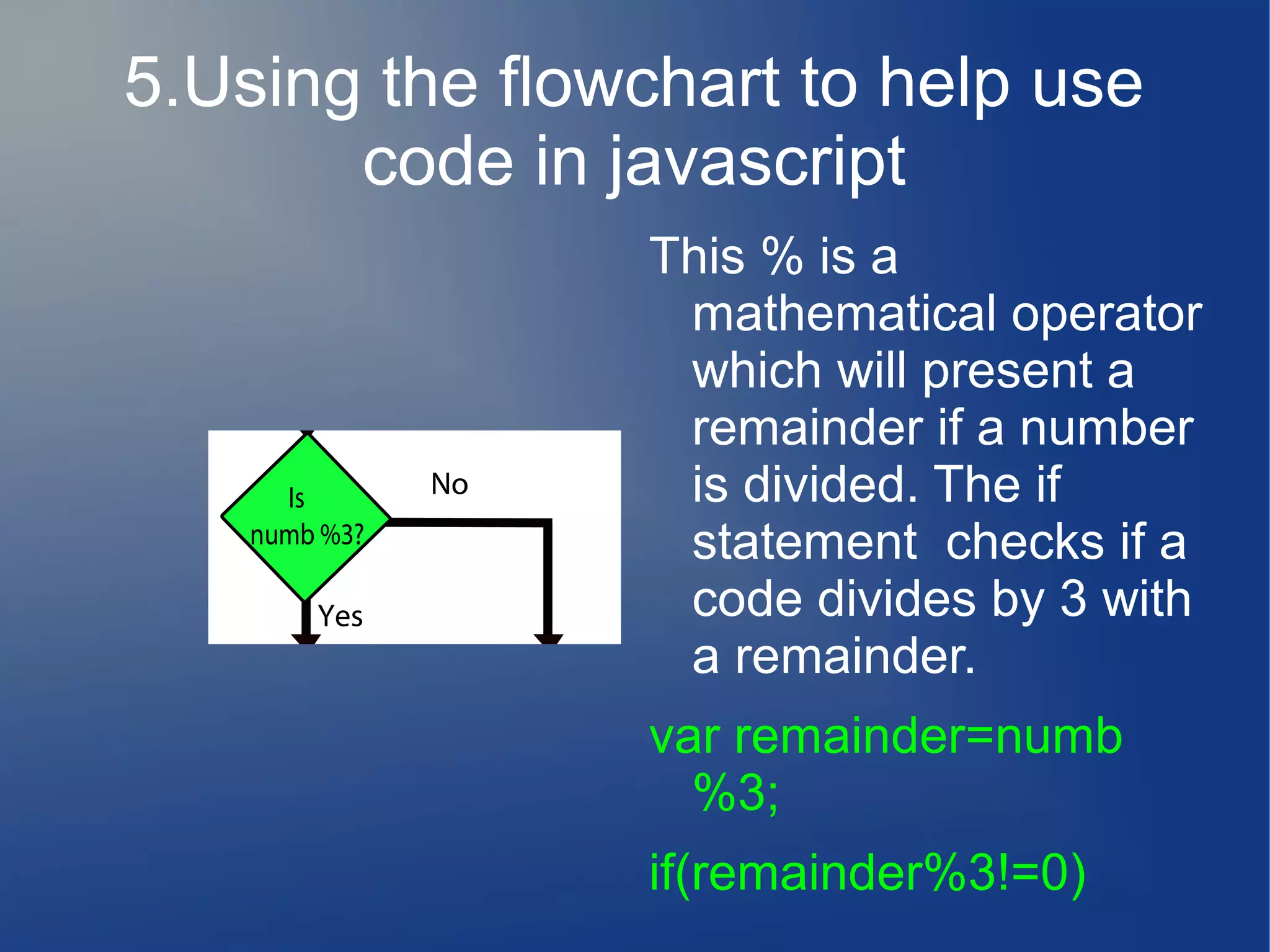 5.Using the flowchart to help use code in javascript

Is numb %3?

No

Yes

This % is a mathematical operator which will present a remainder if a number is divided. The if statement  checks if a code divides by 3 with a remainder.

var remainder=numb %3;

if(remainder%3!=0)